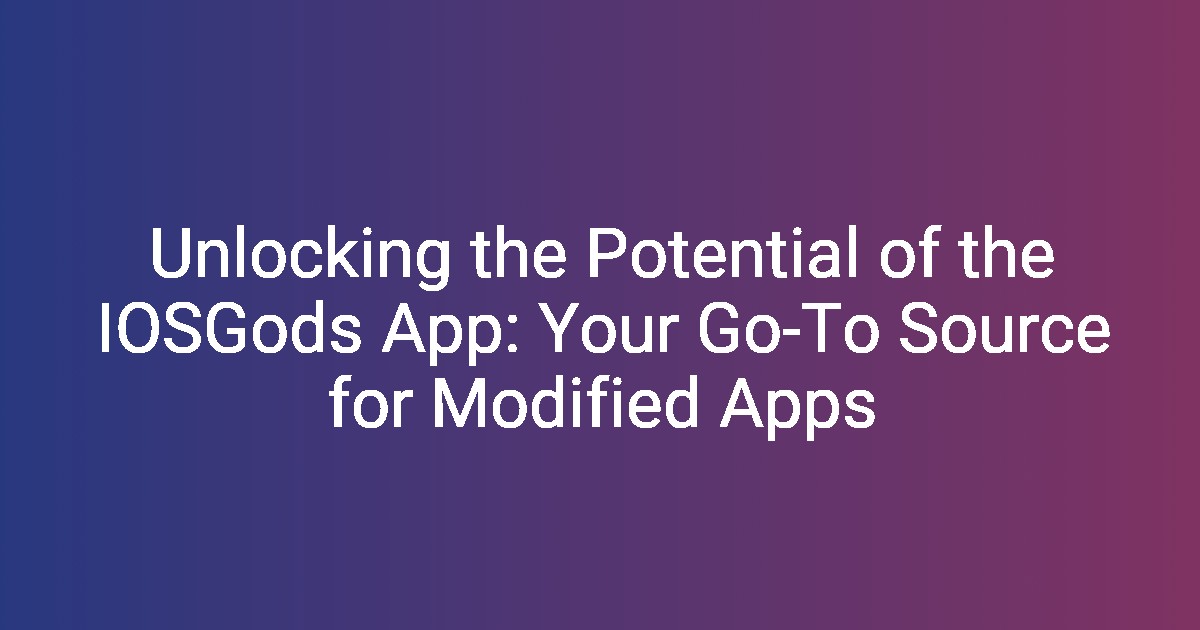 Unlocking the Potential of the IOSGods App: Your Go-To Source for Modified Apps